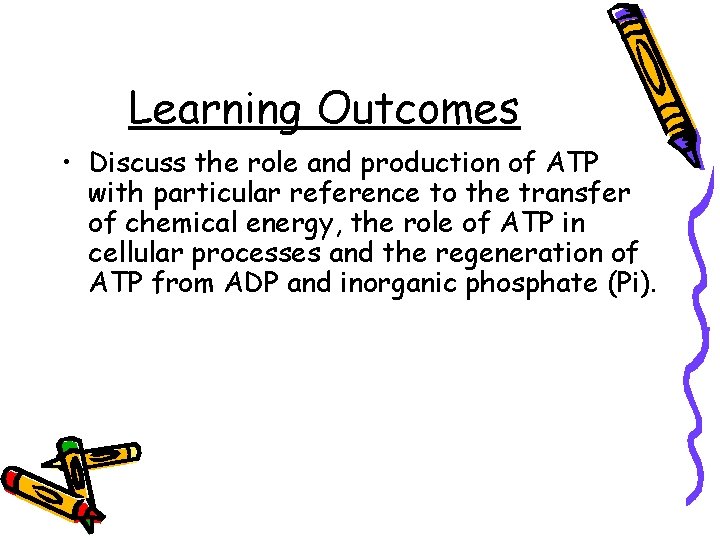 Learning Outcomes

• Discuss the role and production of ATP with particular reference to the transfer of chemical energy, the role of ATP in cellular processes and the regeneration of ATP from ADP and inorganic phosphate (Pi).